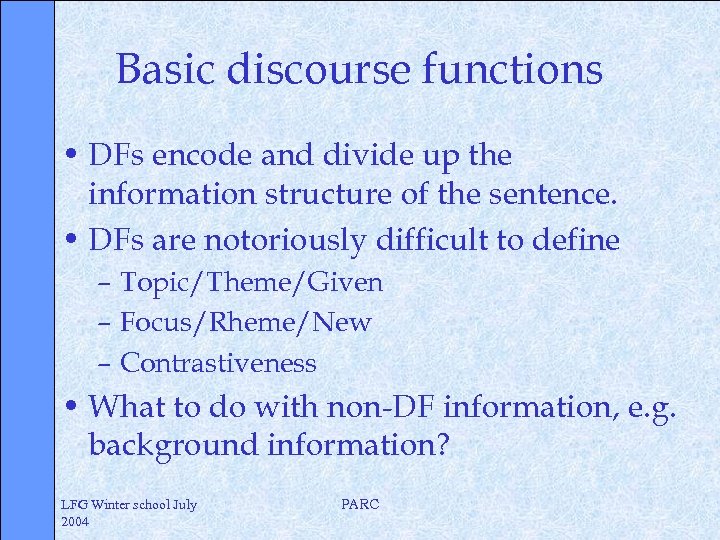 Basic discourse functions

• DFs encode and divide up the information structure of the sentence.
• DFs are notoriously difficult to define
– Topic/Theme/Given
– Focus/Rheme/New
– Contrastiveness
• What to do with non-DF information, e.g. background information?

LFG Winter school July 2004

PARC